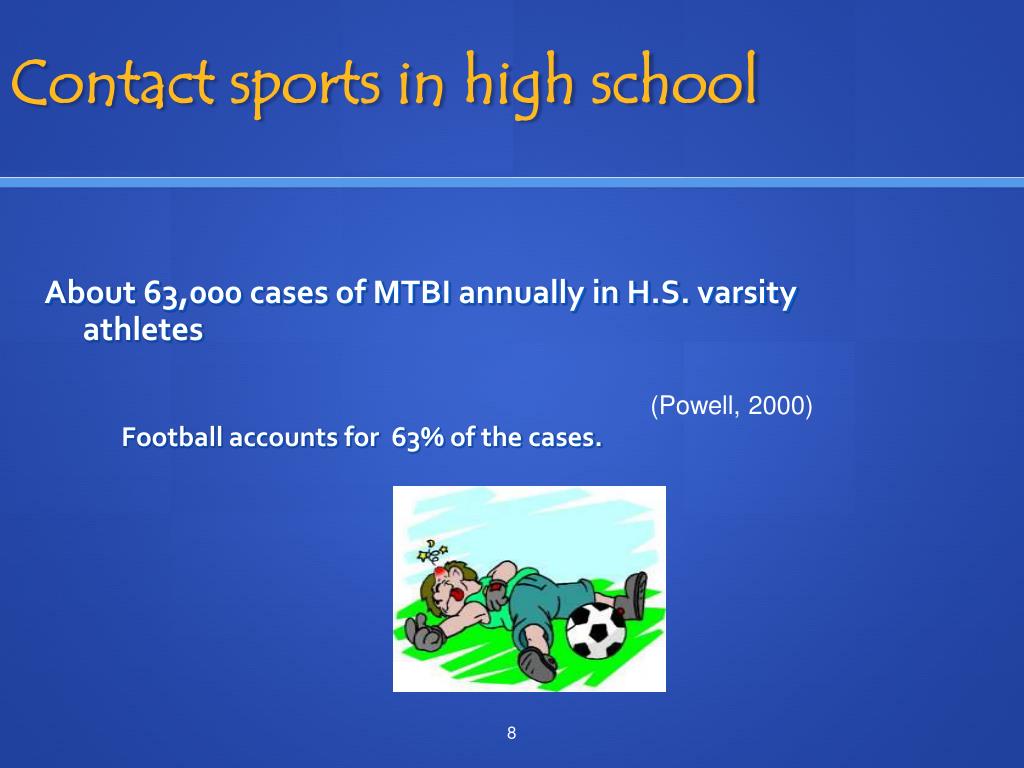 Contact sports in high school

About 63,000 cases of MTBI annually in H.S. varsity athletes

(Powell, 2000)

Football accounts for 63% of the cases.

8